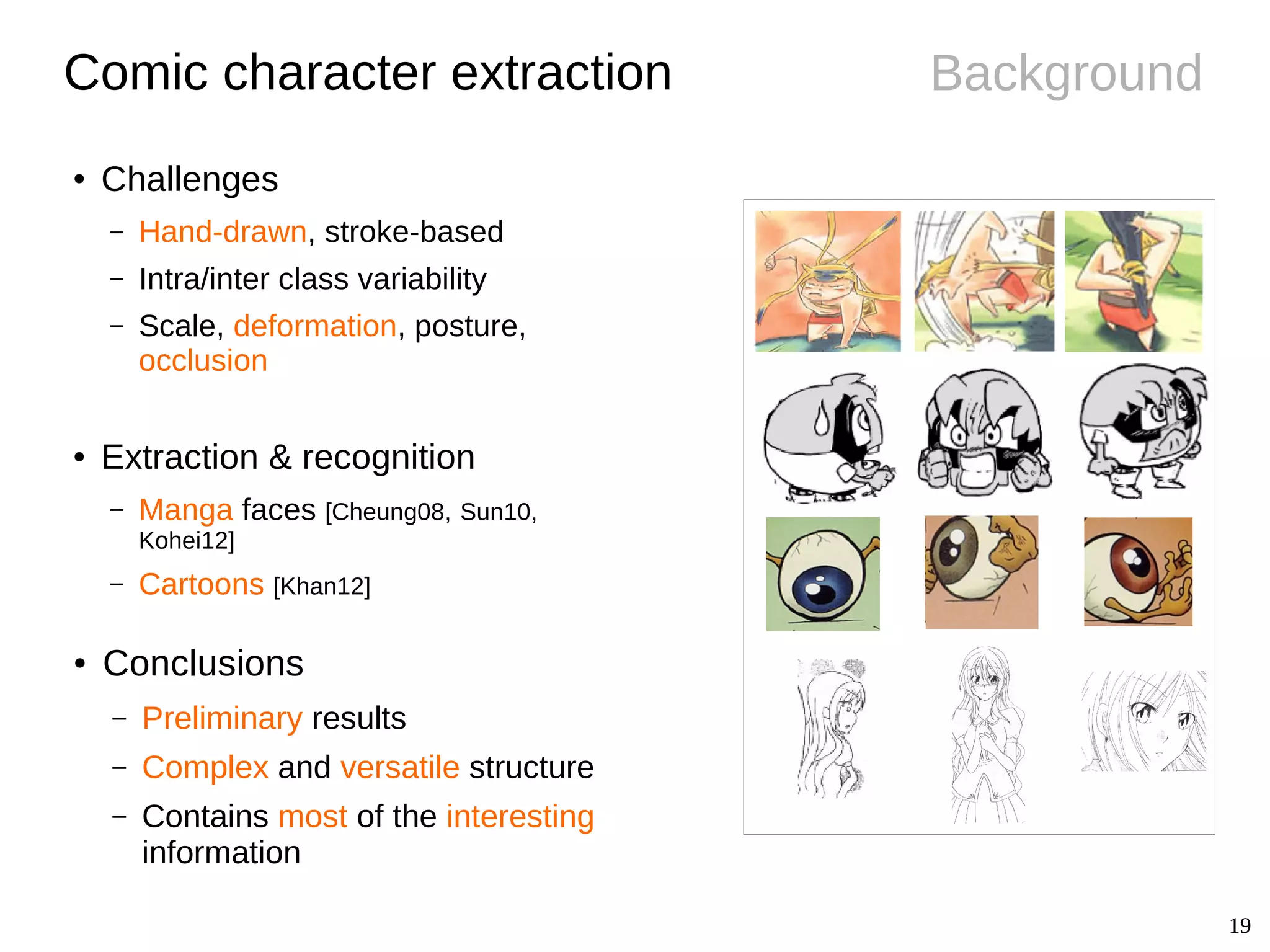 Comic character extraction

Background

• Challenges

– Hand-drawn, stroke-based

– Intra/inter class variability

– Scale, deformation, posture, occlusion

• Extraction & recognition

– Manga faces [Cheung08, Sun10, Kohei12]

– Cartoons [Khan12]

• Conclusions

– Preliminary results

– Complex and versatile structure

– Contains most of the interesting information

19